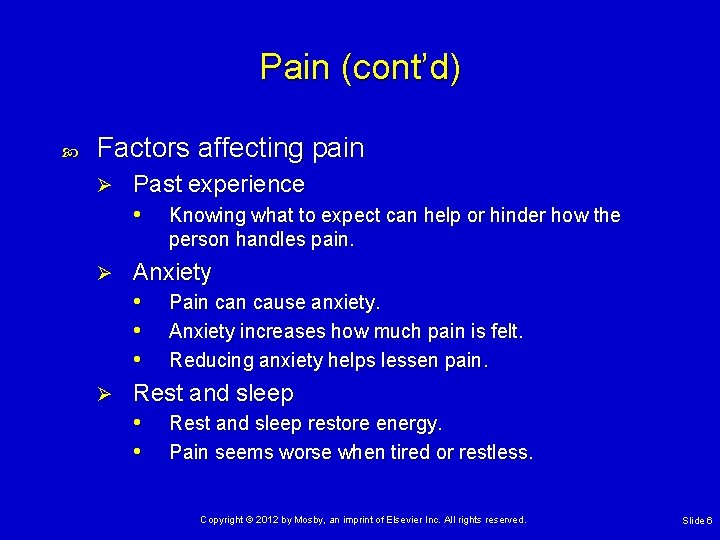 Pain (cont'd)

Factors affecting pain

Past experience

Knowing what to expect can help or hinder how the person handles pain.

Anxiety

Pain can cause anxiety.

Anxiety increases how much pain is felt.

Reducing anxiety helps lessen pain.

Rest and sleep

Rest and sleep restore energy.

Pain seems worse when tired or restless.

Copyright © 2012 by Mosby, an imprint of Elsevier Inc. All rights reserved.

Slide 6